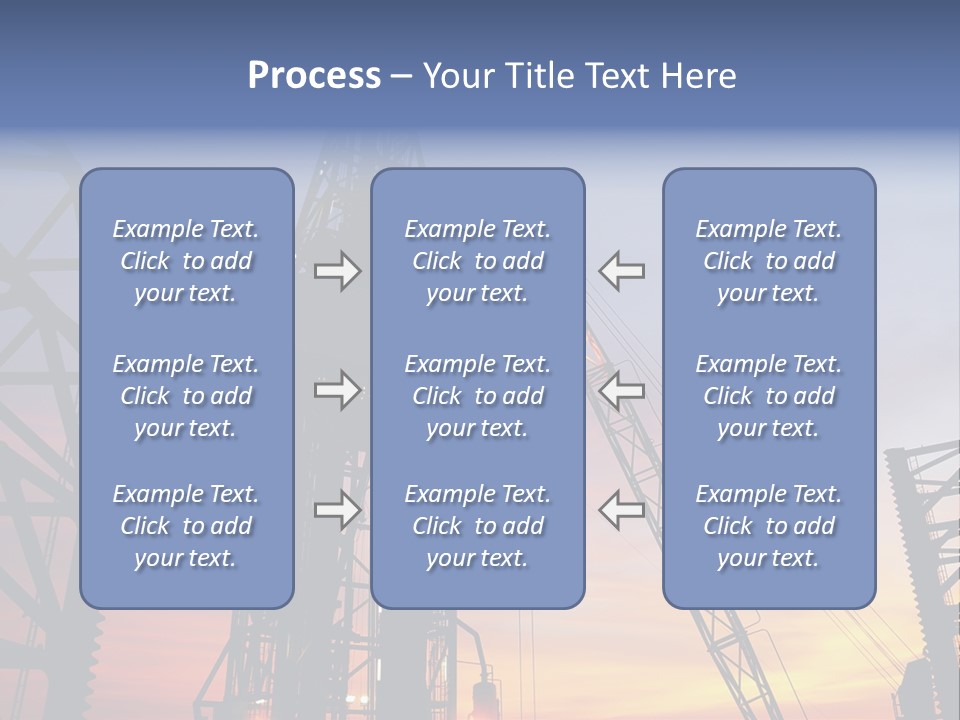 Process – Your Title Text Here

Example Text. Click to add your text.

Example Text. Click to add your text.

Example Text. Click to add your text.

Example Text. Click to add your text.

Example Text. Click to add your text.

Example Text. Click to add your text.

Example Text. Click to add your text.

Example Text. Click to add your text.

Example Text. Click to add your text.